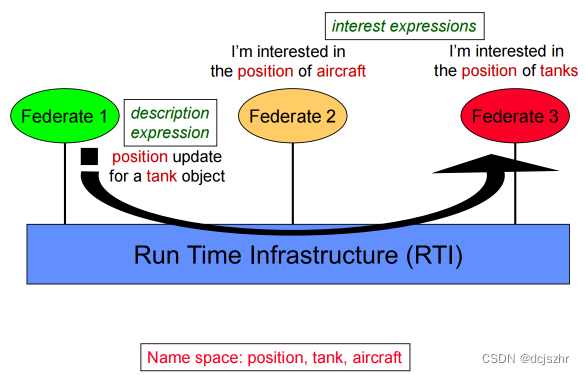 interest expressions

I'm interested in the position of aircraft

I'm interested in the position of tanks

Federate 1

description expression

Federate 2

Federate 3

position update for a tank object

Run Time Infrastructure (RTI)

Name space: position, tank, aircraft

CSDN @dcjszhr